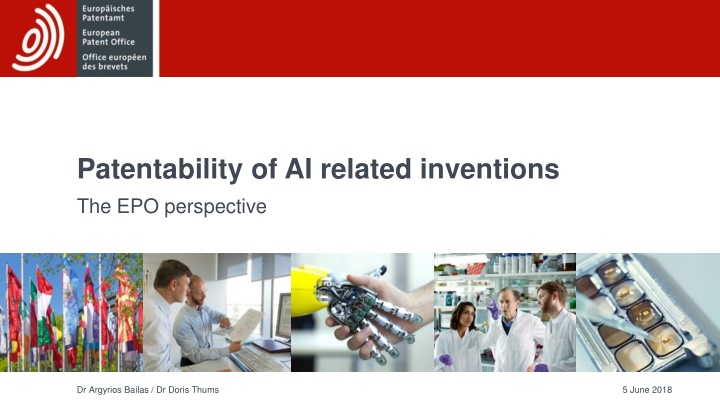 Europäisches Patentamt
European Patent Office
Office européen des brevets

Patentability of AI related inventions
The EPO perspective

Dr Argyrios Bailas / Dr Doris Thums
5 June 2018